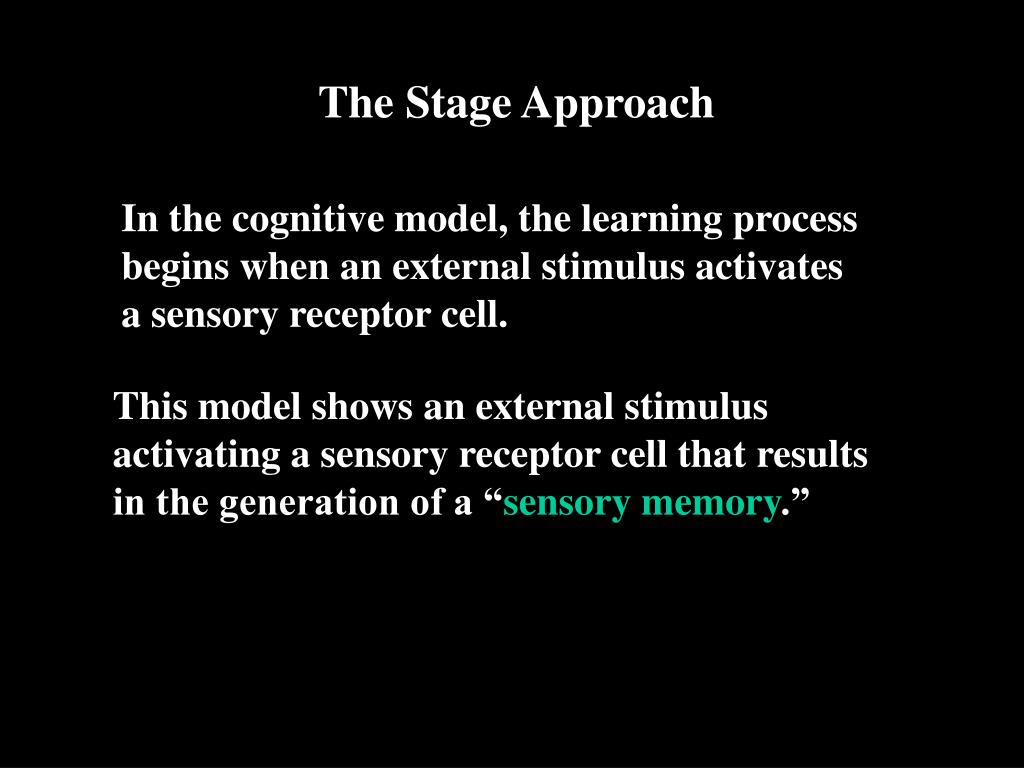 The Stage Approach

In the cognitive model, the learning process begins when an external stimulus activates a sensory receptor cell.

This model shows an external stimulus activating a sensory receptor cell that results in the generation of a “sensory memory.”